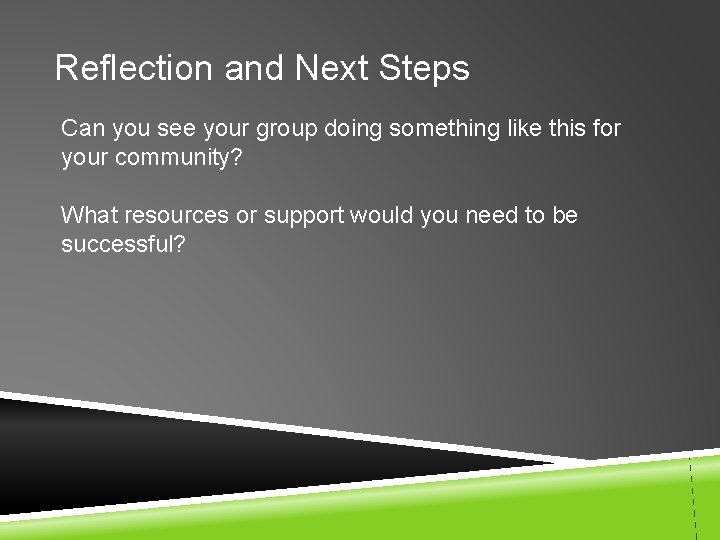 Reflection and Next Steps

Can you see your group doing something like this for your community?

What resources or support would you need to be successful?